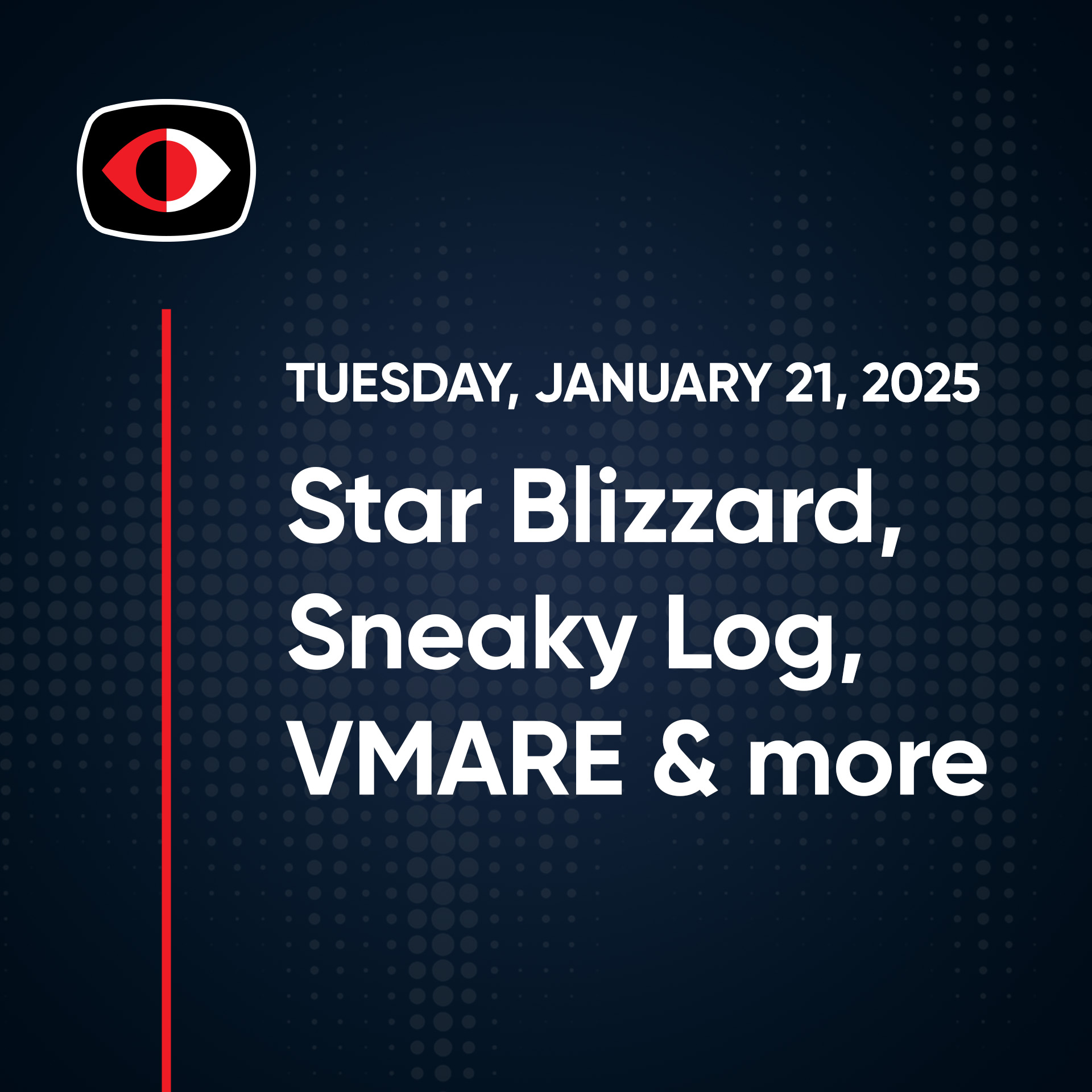 TUESDAY, JANUARY 21, 2025

Star Blizzard, Sneaky Log, VMARE & more